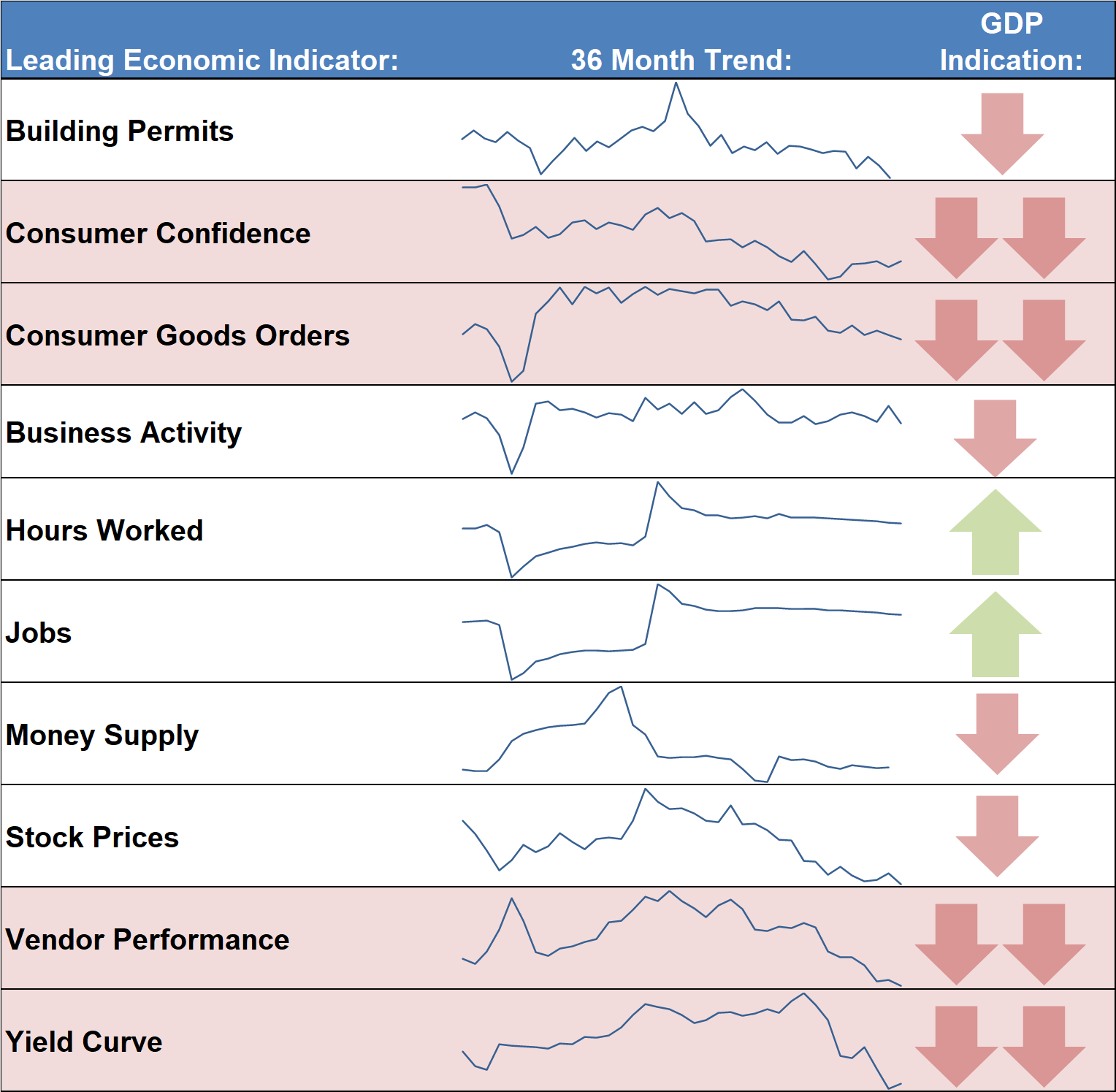 | Leading Economic Indicator: | 36 Month Trend: | GDP Indication: |
|---|---|---|
| Building Permits | | |
| Consumer Confidence | | |
| Consumer Goods Orders | | |
| Business Activity | | |
| Hours Worked | | |
| Jobs | | |
| Money Supply | | |
| Stock Prices | | |
| Vendor Performance | | |
| Yield Curve | | |